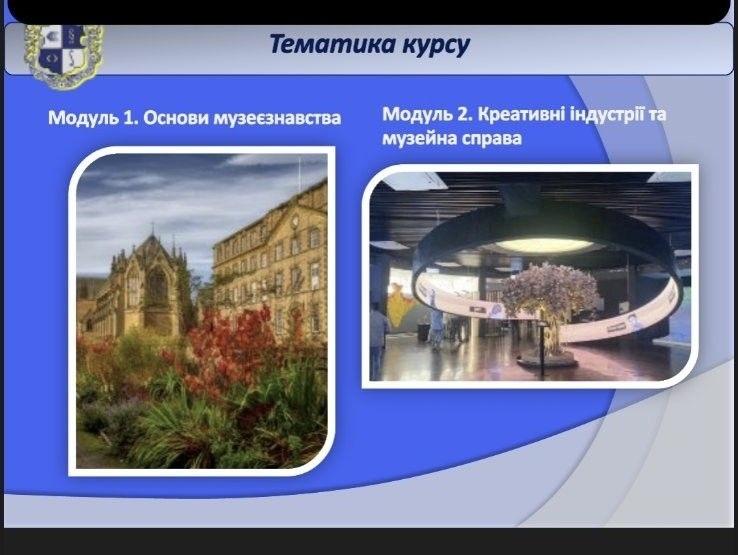 Тематика курсу

Модуль 1. Основи музеєзнавства

Модуль 2. Креативні індустрії та музейна справа